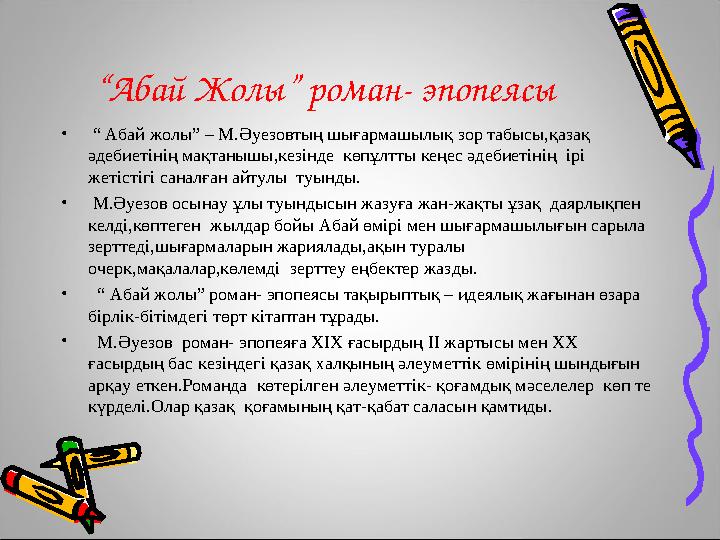 “Абай Жолы” роман- эпопеясы

• “ Абай жолы” – М.Әуезовтың шығармашылық зор табысы,қазақ әдебиетінің мақтанышы,кезінде көпұлтты кеңес әдебиетінің ірі жетістігі саналған айтулы туынды.

• М.Әуезов осынау ұлы туындысын жазуға жан-жақты ұзақ даярлықпен келді,көптеген жылдар бойы Абай өмірі мен шығармашылығын сарыла зерттеді,шығармаларын жариялады,ақын туралы очерк,мақалалар,көлемді зерттеу еңбектер жазды.

• “ Абай жолы” роман- эпопеясы тақырыптық – идеялық жағынан өзара бірлік-бітімдегі төрт кітаптан тұрады.

• М.Әуезов роман- эпопеяға XIX ғасырдың II жартысы мен XX ғасырдың бас кезіндегі қазақ халқының әлеуметтік өмірінің шындығын арқау еткен.Романда көтерілген әлеуметтік- қоғамдық мәселелер көп те күрделі.Олар қазақ қоғамының қат-қабат саласын қамтиды.